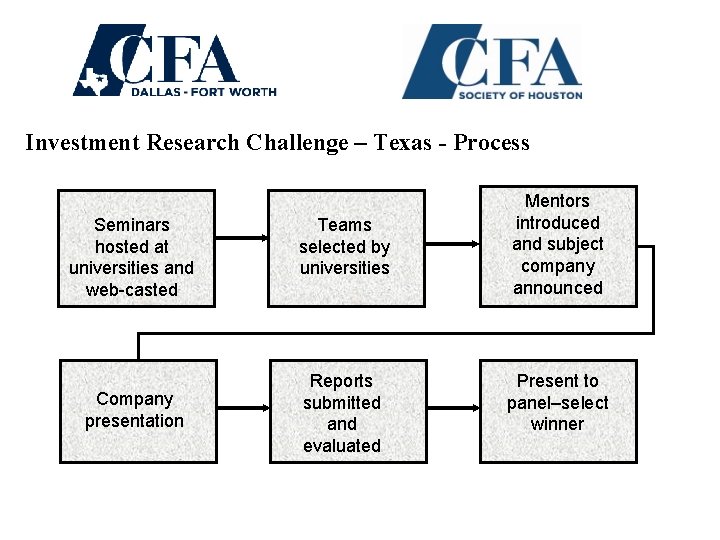 CFA
DALLAS - FORT WORTH

CFA
SOCIETY OF HOUSTON

Investment Research Challenge – Texas - Process

Seminars hosted at universities and web-casted

Teams selected by universities

Mentors introduced and subject company announced

Company presentation

Reports submitted and evaluated

Present to panel–select winner